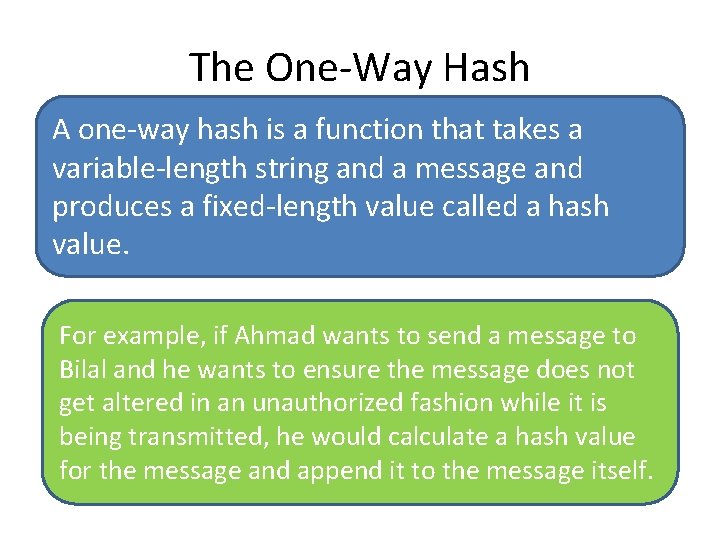 The One-Way Hash

A one-way hash is a function that takes a variable-length string and a message and produces a fixed-length value called a hash value.

For example, if Ahmad wants to send a message to Bilal and he wants to ensure the message does not get altered in an unauthorized fashion while it is being transmitted, he would calculate a hash value for the message and append it to the message itself.